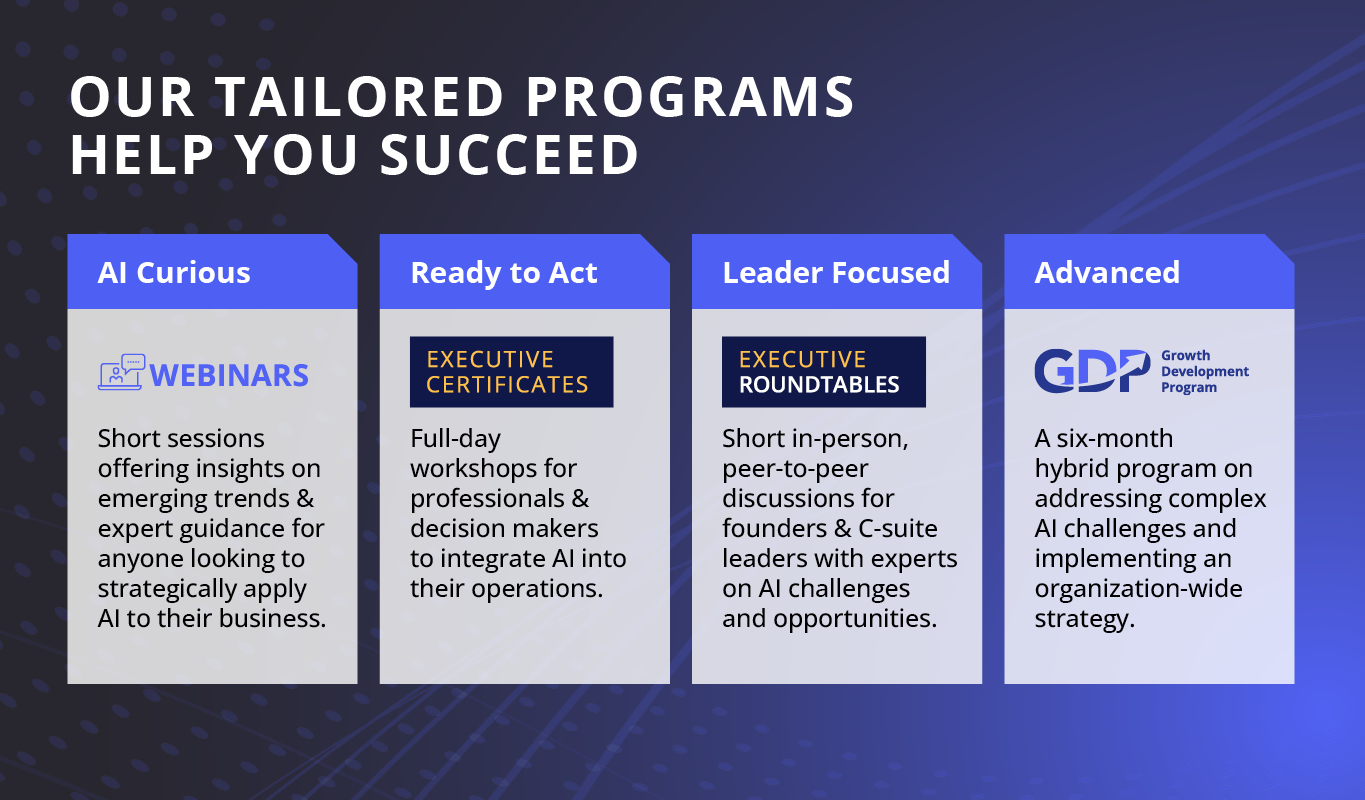 OUR TAILORED PROGRAMS HELP YOU SUCCEED

AI Curious

WEBINARS

Short sessions offering insights on emerging trends & expert guidance for anyone looking to strategically apply AI to their business.

Ready to Act

EXECUTIVE CERTIFICATES

Full-day workshops for professionals & decision makers to integrate AI into their operations.

Leader Focused

EXECUTIVE ROUNDTABLES

Short in-person, peer-to-peer discussions for founders & C-suite leaders with experts on AI challenges and opportunities.

Advanced

GDP Growth Development Program

A six-month hybrid program on addressing complex AI challenges and implementing an organization-wide strategy.